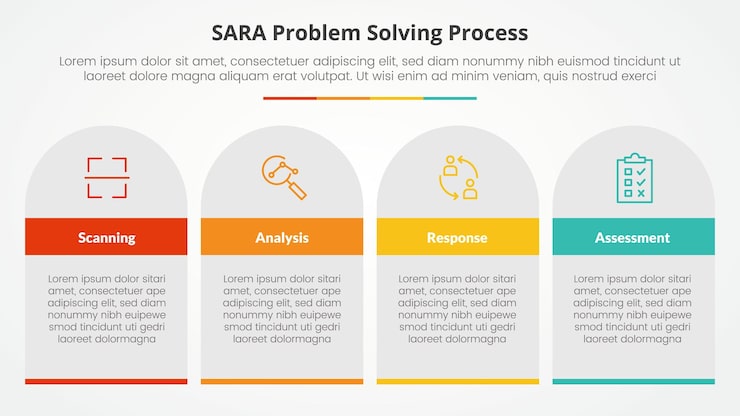 SARA Problem Solving Process

Lorem ipsum dolor sit amet, consectetuer adipiscing elit, sed diam nonummy nibh euismod tincidunt ut laoreet dolore magna aliquam erat volutpat. Ut wisi enim ad minim veniam, quis nostrud exerci

Scanning

Lorem ipsum dolor sitari amet, consectetuer ape adipiscing elit, sed diam nonummy nibh euipewe smod tincidunt uti gedri laoreet dolormagna

Analysis

Lorem ipsum dolor sitari amet, consectetuer ape adipiscing elit, sed diam nonummy nibh euipewe smod tincidunt uti gedri laoreet dolormagna

Response

Lorem ipsum dolor sitari amet, consectetuer ape adipiscing elit, sed diam nonummy nibh euipewe smod tincidunt uti gedri laoreet dolormagna

Assessment

Lorem ipsum dolor sitari amet, consectetuer ape adipiscing elit, sed diam nonummy nibh euipewe smod tincidunt uti gedri laoreet dolormagna